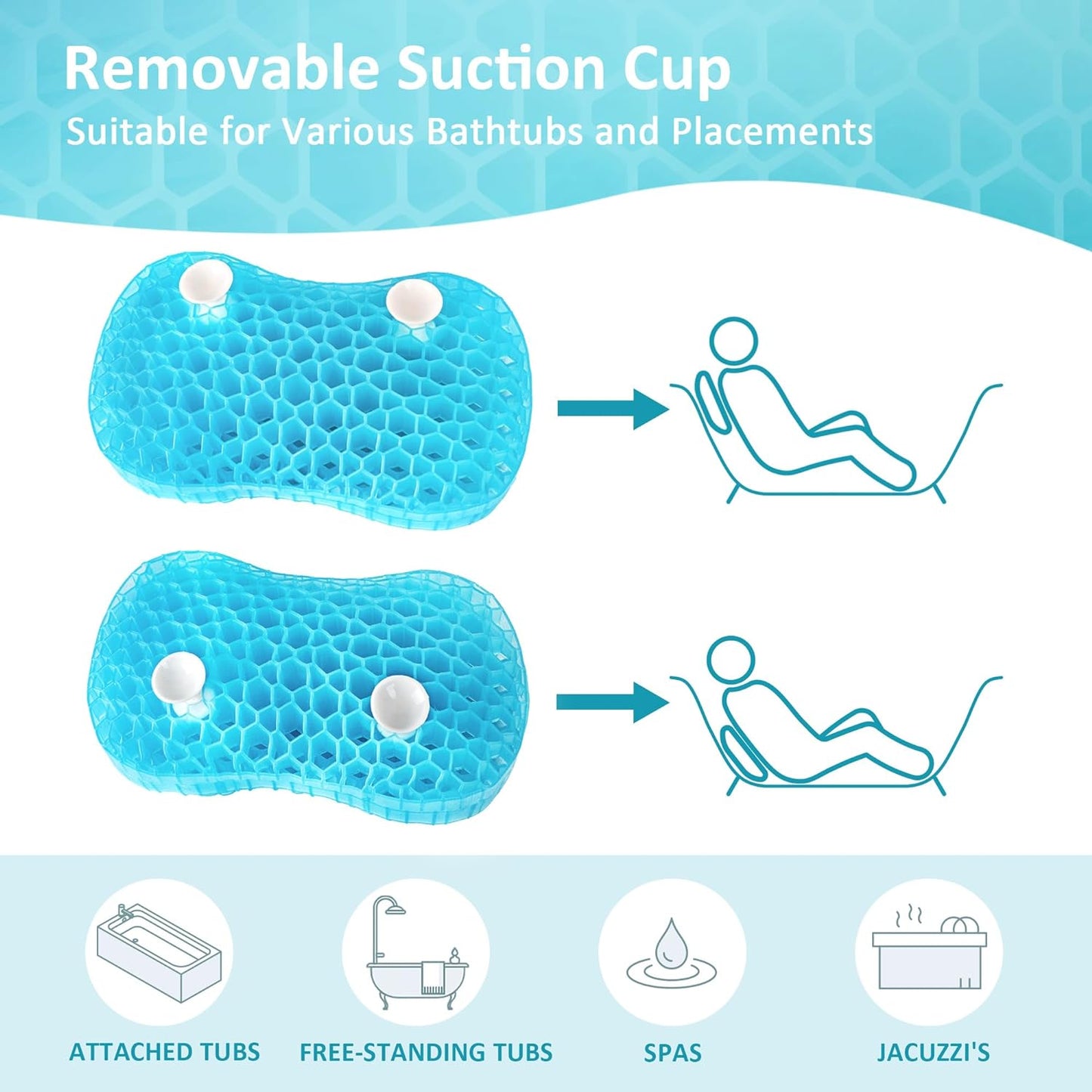 Removable Suction Cup

Suitable for Various Bathtubs and Placements

ATTACHED TUBS
FREE-STANDING TUBS
SPAS
JACUZZI'S